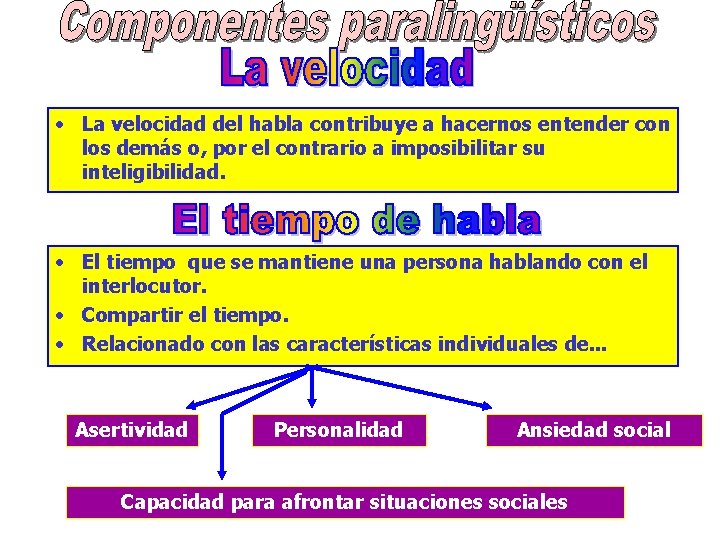 Componentes paralingüísticos
La velocidad

• La velocidad del habla contribuye a hacernos entender con los demás o, por el contrario a imposibilitar su inteligibilidad.

El tiempo de habla

• El tiempo que se mantiene una persona hablando con el interlocutor.
• Compartir el tiempo.
• Relacionado con las características individuales de...

Asertividad

Personalidad

Ansiedad social

Capacidad para afrontar situaciones sociales